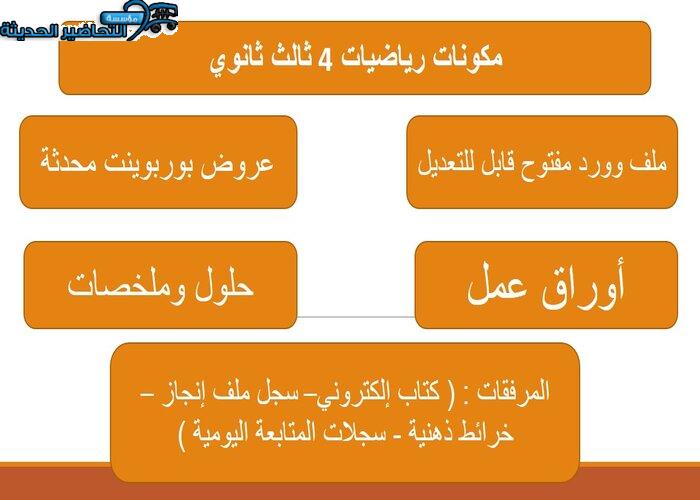 مؤسسة التحاضير الحديثة

مكونات رياضيات 4 ثالث ثانوي

ملف وورد مفتوح قابل للتعديل

عروض بوربوينت محدثة

أوراق عمل

حلول وملخصات

المرفقات : ( كتاب إلكتروني– سجل ملف إنجاز – خرائط ذهنية - سجلات المتابعة اليومية )